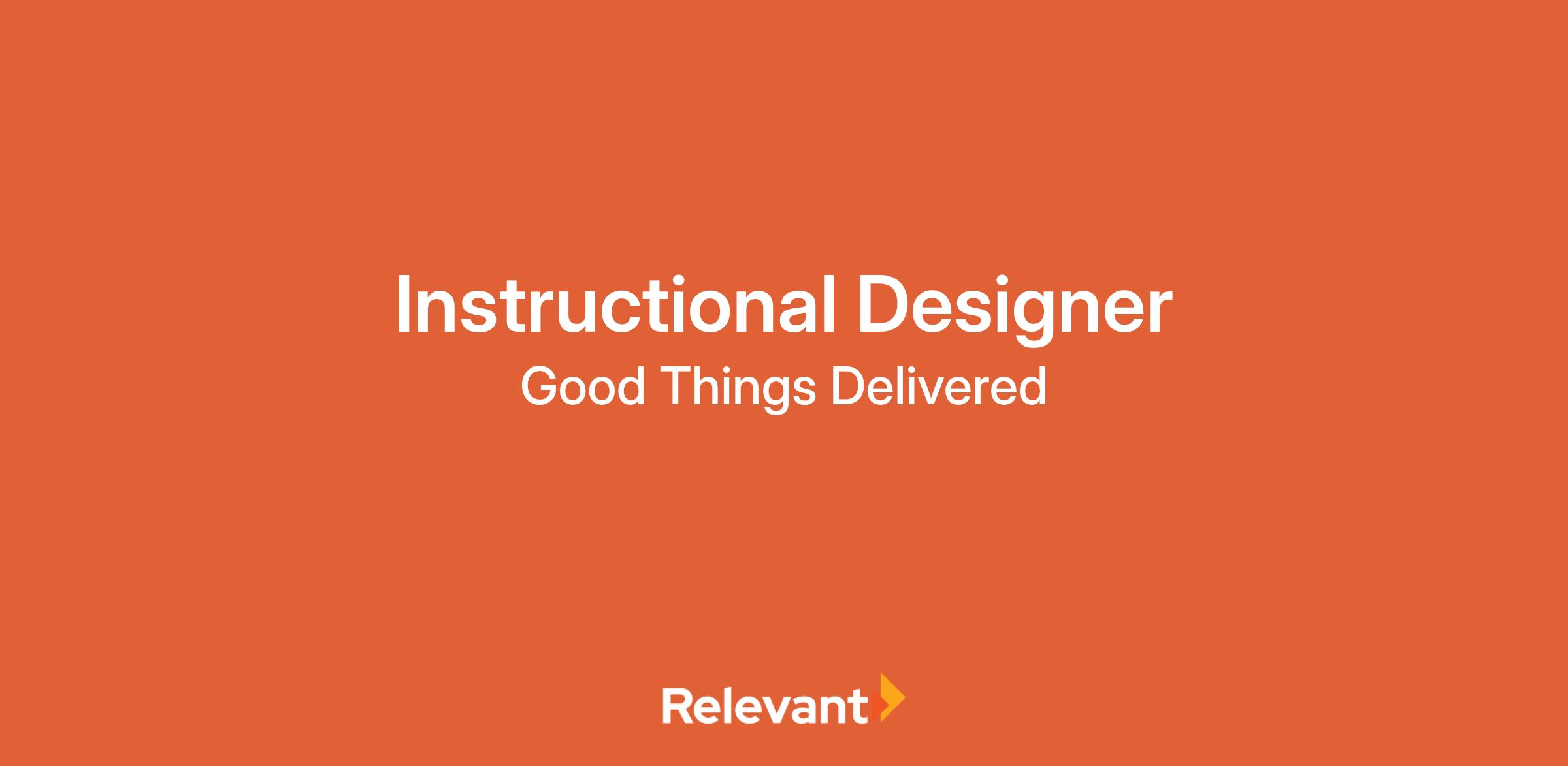 Instructional Designer
Good Things Delivered

Relevant